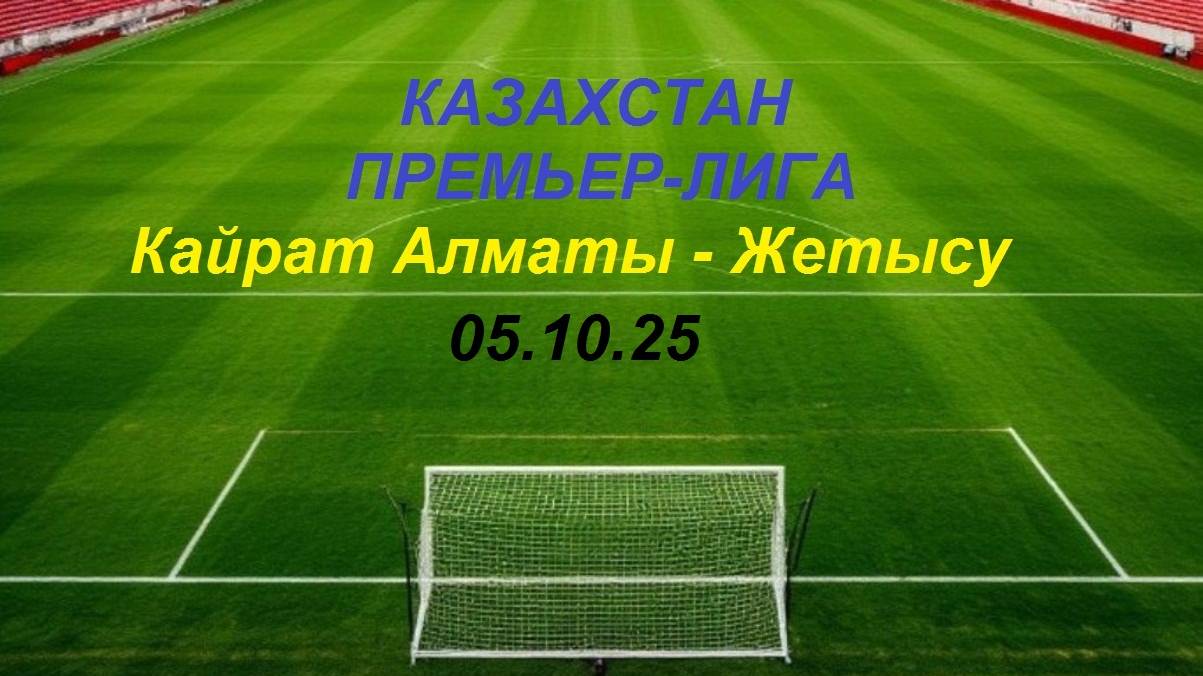 КАЗАХСТАН
ПРЕМЬЕР-ЛИГА
Кайрат Алматы - Жетысу
05.10.25